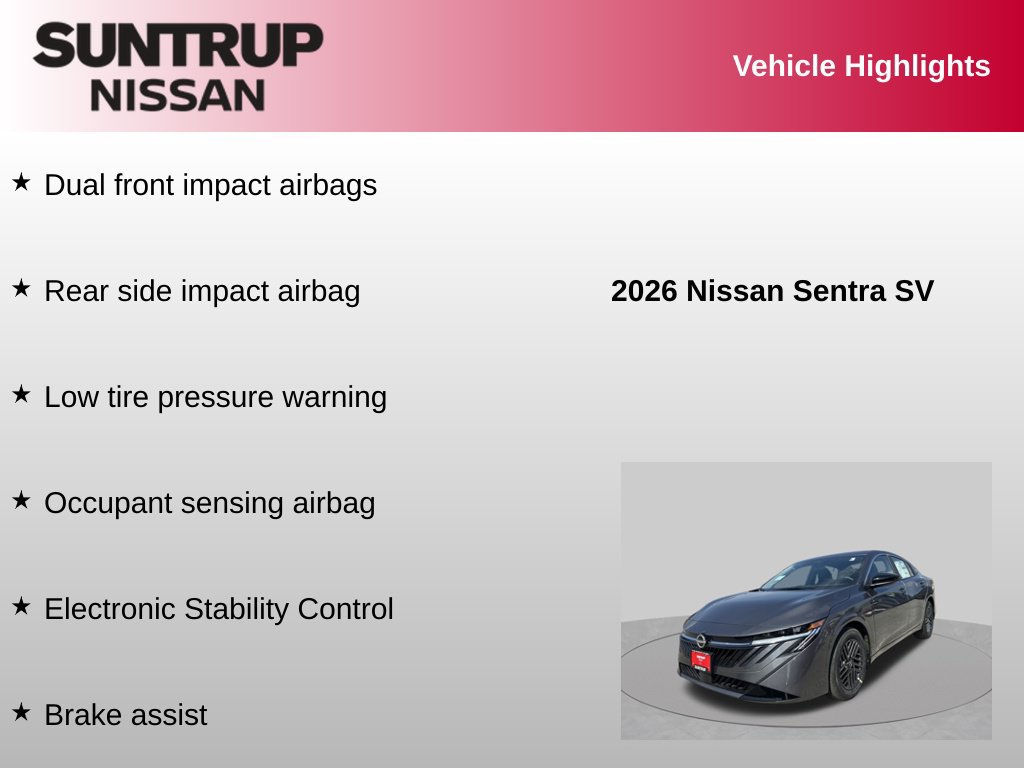 SUNTRUP
NISSAN

Vehicle Highlights

★ Dual front impact airbags

★ Rear side impact airbag

★ Low tire pressure warning

★ Occupant sensing airbag

★ Electronic Stability Control

★ Brake assist

2026 Nissan Sentra SV